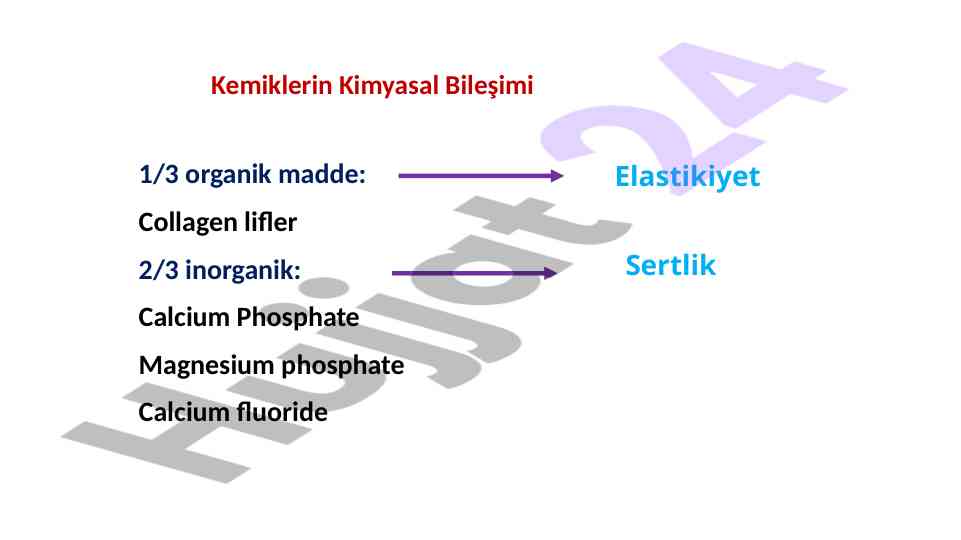 Kemiklerin Kimyasal Bileşimi

1/3 organik madde:

Elastikiyet

Collagen lifler

2/3 inorganik:

Sertlik

Calcium Phosphate

Magnesium phosphate

Calcium fluoride

Hujjat24